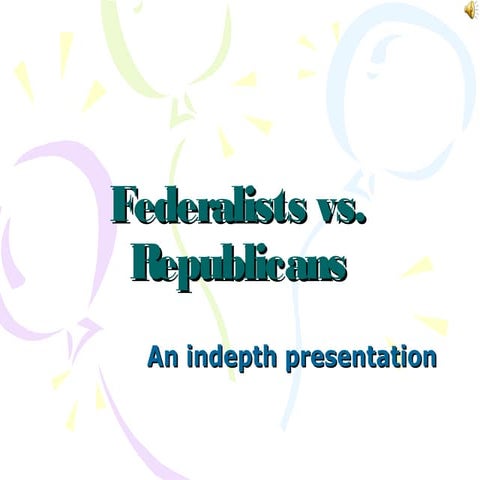 Federalists vs. Republicans

An indepth presentation